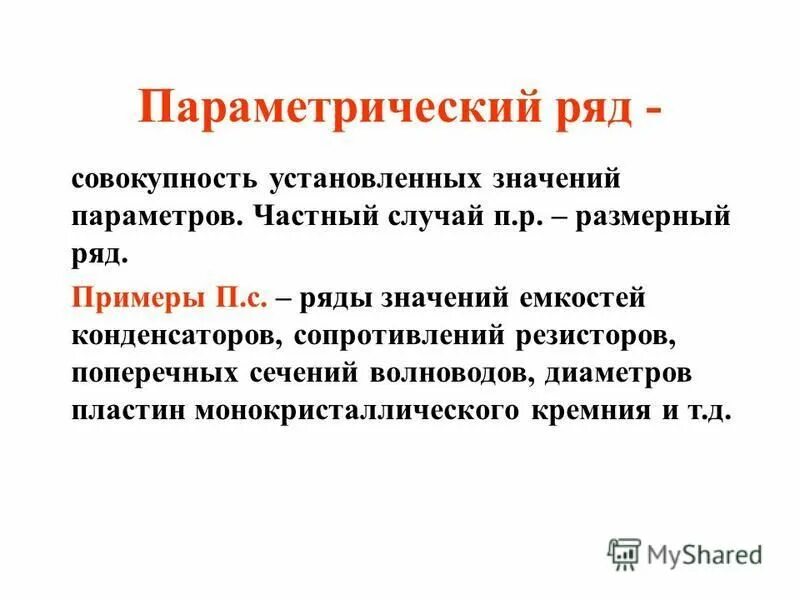 Параметрический ряд -

совокупность установленных значений параметров. Частный случай п.р. – размерный ряд.

Примеры П.с. – ряды значений емкостей конденсаторов, сопротивлений резисторов, поперечных сечений волноводов, диаметров пластин монокристаллического кремния и т.д.

MyShared